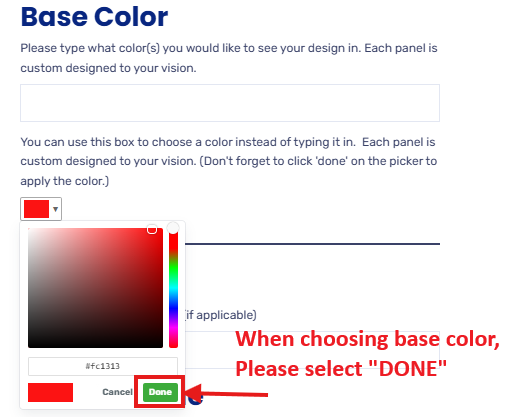 Base Color

Please type what color(s) you would like to see your design in. Each panel is custom designed to your vision.

You can use this box to choose a color instead of typing it in. Each panel is custom designed to your vision. (Don't forget to click 'done' on the picker to apply the color.)

(if applicable)

#fc1313

Cancel Done

When choosing base color,
Please select "DONE"